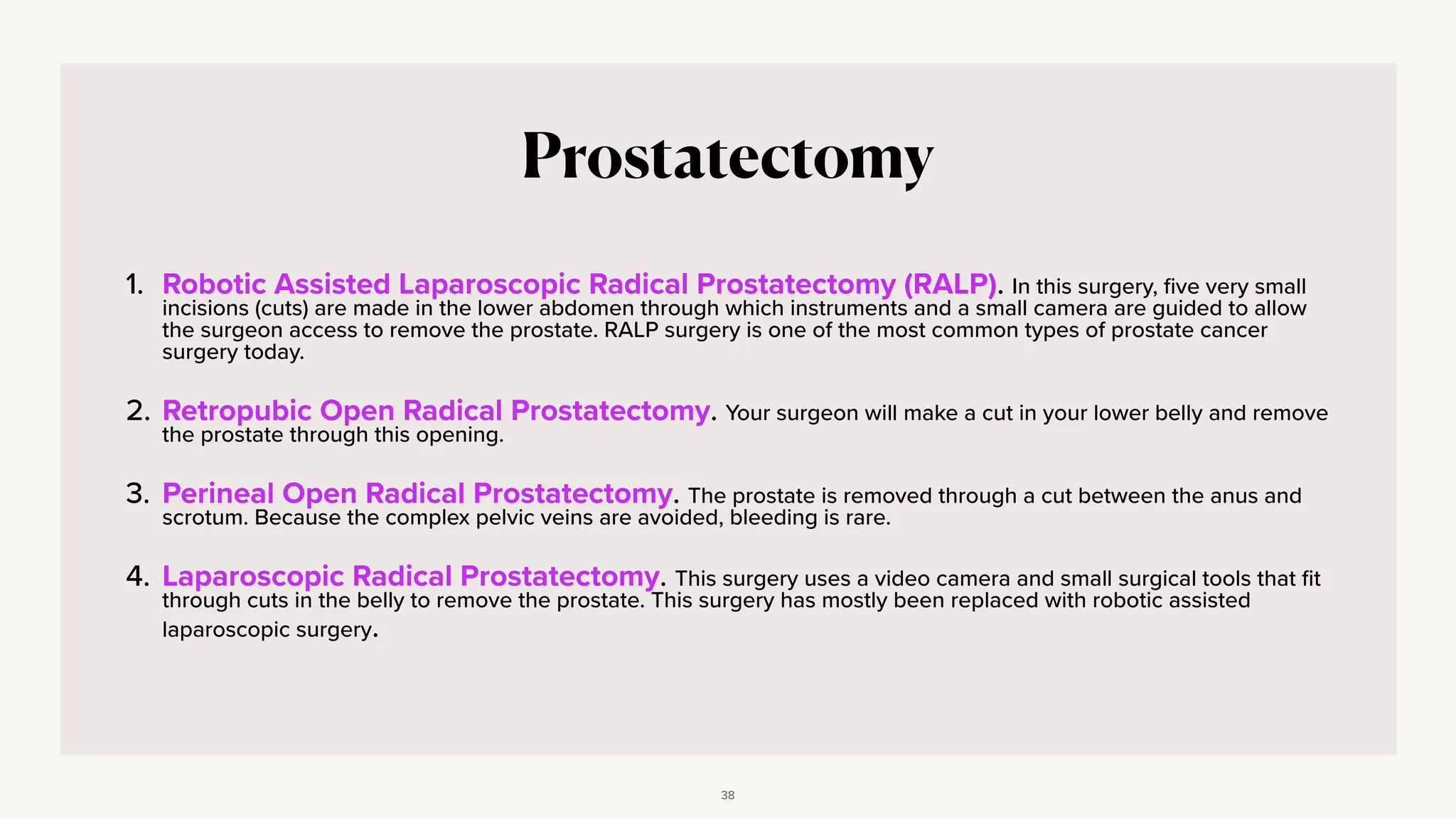 Prostatectomy

1. Robotic Assisted Laparoscopic Radical Prostatectomy (RALP). In this surgery, five very small incisions (cuts) are made in the lower abdomen through which instruments and a small camera are guided to allow the surgeon access to remove the prostate. RALP surgery is one of the most common types of prostate cancer surgery today.

2. Retropubic Open Radical Prostatectomy. Your surgeon will make a cut in your lower belly and remove the prostate through this opening.

3. Perineal Open Radical Prostatectomy. The prostate is removed through a cut between the anus and scrotum. Because the complex pelvic veins are avoided, bleeding is rare.

4. Laparoscopic Radical Prostatectomy. This surgery uses a video camera and small surgical tools that fit through cuts in the belly to remove the prostate. This surgery has mostly been replaced with robotic assisted laparoscopic surgery.

38